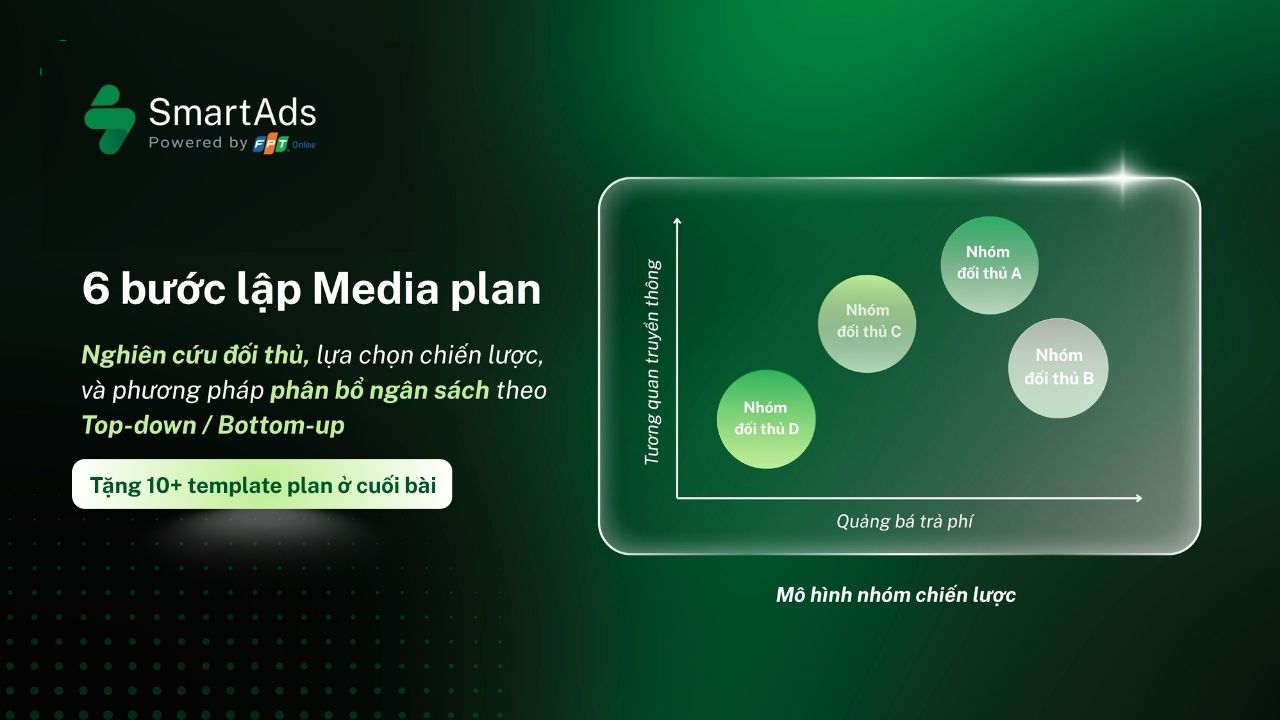 SmartAds
Powered by FPT Online

6 bước lập Media plan

Nghiên cứu đối thủ, lựa chọn chiến lược, và phương pháp phân bổ ngân sách theo Top-down / Bottom-up

Tặng 10+ template plan ở cuối bài

Tương quan truyền thông

Nhóm đối thủ A

Nhóm đối thủ C

Nhóm đối thủ B

Nhóm đối thủ D

Quảng bá trả phí

Mô hình nhóm chiến lược